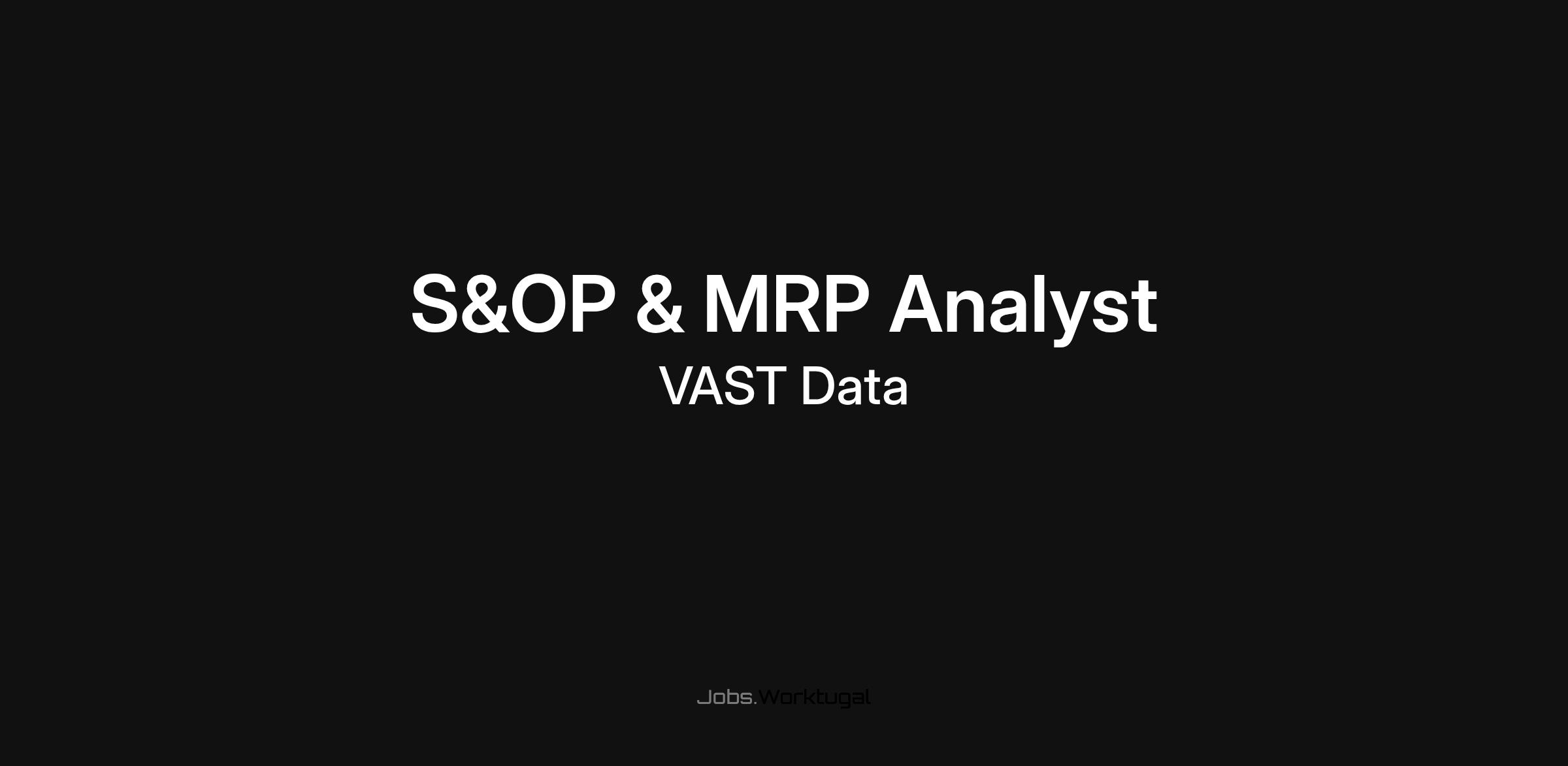 S&OP & MRP Analyst
VAST Data

Jobs.Worktugal